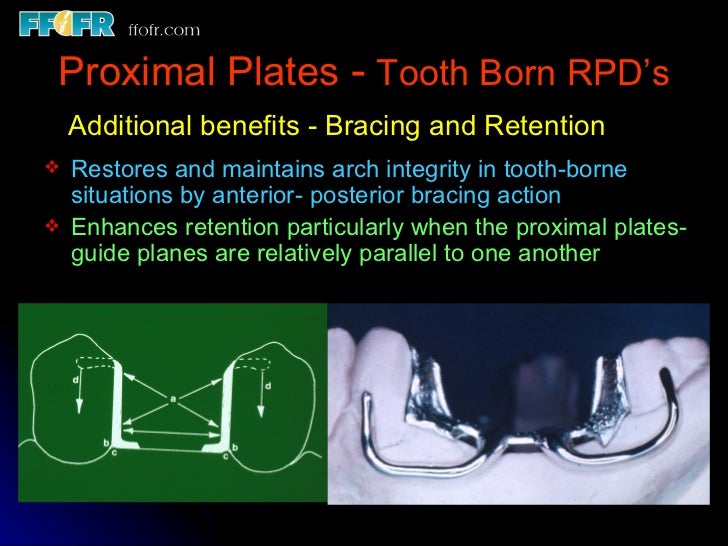 FFOFR ffofr.com

Proximal Plates - Tooth Born RPD's

Additional benefits - Bracing and Retention

❖ Restores and maintains arch integrity in tooth-borne situations by anterior- posterior bracing action

❖ Enhances retention particularly when the proximal plates-guide planes are relatively parallel to one another

d
a
d
b
c
c
b